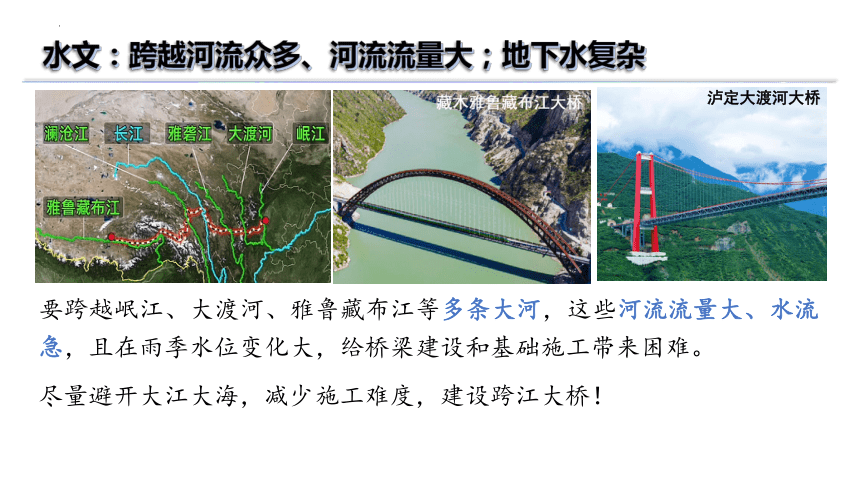 水文：跨越河流众多、河流流量大；地下水复杂

澜沧江 长江 雅砻江 大渡河 岷江

雅鲁藏布江

藏木雅鲁藏布江大桥

泸定大渡河大桥

要跨越岷江、大渡河、雅鲁藏布江等多条大河，这些河流流量大、水流急，且在雨季水位变化大，给桥梁建设和基础施工带来困难。

尽量避开大江大海，减少施工难度，建设跨江大桥！